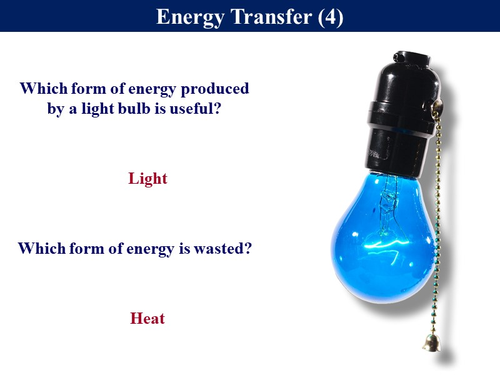 Energy Transfer (4)

Which form of energy produced by a light bulb is useful?

Light

Which form of energy is wasted?

Heat